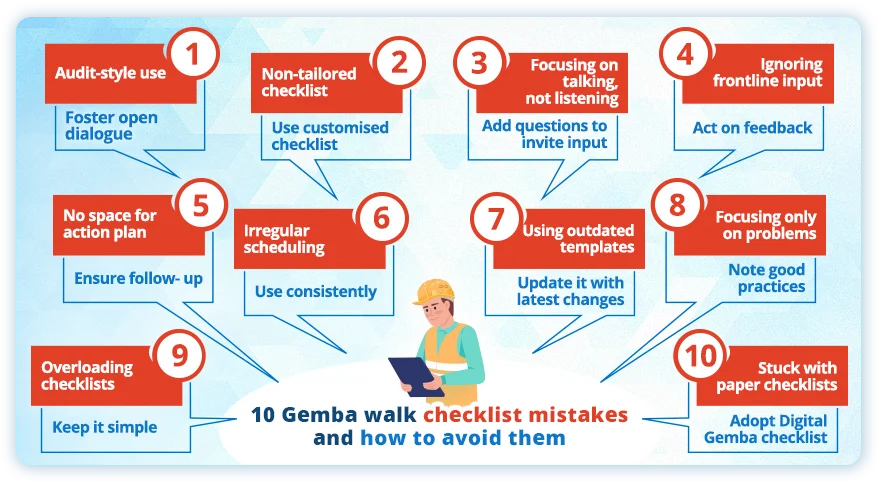 1
Audit-style use
Foster open dialogue

2
Non-tailored checklist
Use customised checklist

3
Focusing on talking, not listening
Add questions to invite input

4
Ignoring frontline input
Act on feedback

5
No space for action plan
Ensure follow- up

6
Irregular scheduling
Use consistently

7
Using outdated templates
Update it with latest changes

8
Focusing only on problems
Note good practices

9
Overloading checklists
Keep it simple

10
Stuck with paper checklists
Adopt Digital Gemba checklist

10 Gemba walk checklist mistakes and how to avoid them